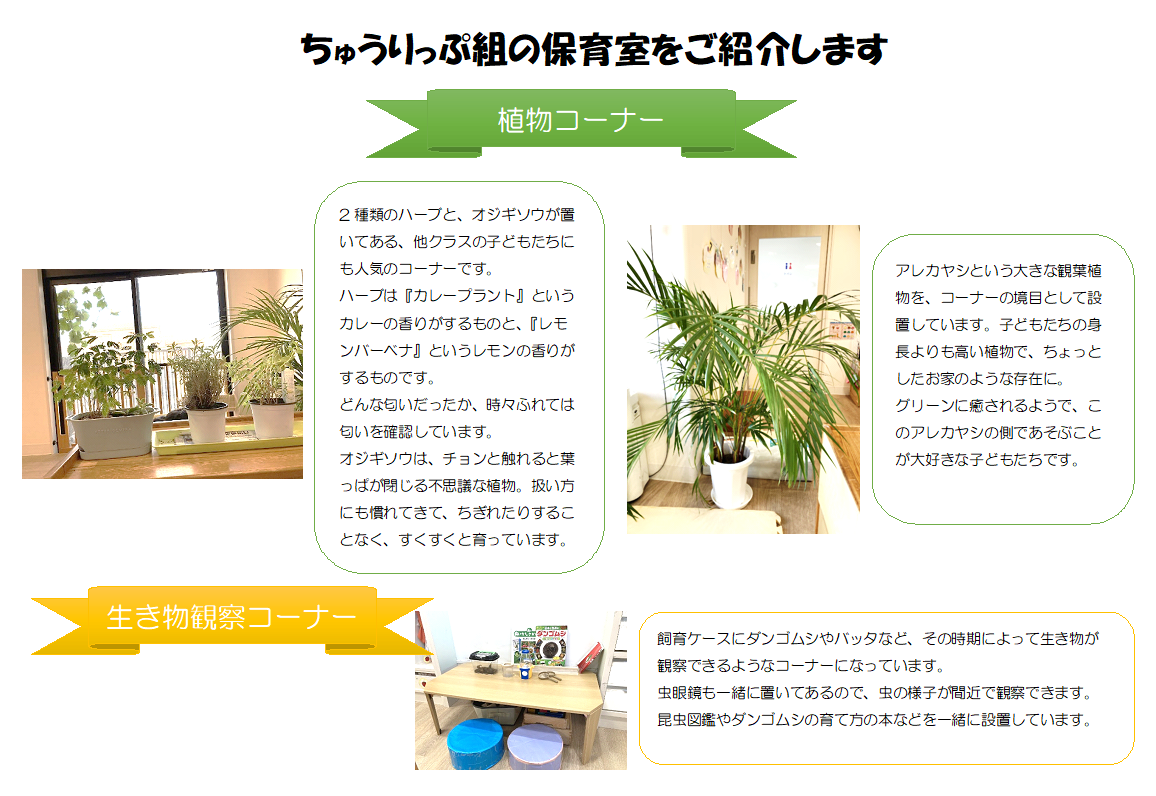 ちゅうりっぷ組の保育室をご紹介します

植物コーナー

２種類のハーブと、オジギソウが置いてある、他クラスの子どもたちにも人気のコーナーです。
ハーブは『カレープラント』というカレーの香りがするものと、『レモンバーベナ』というレモンの香りがするものです。
どんな匂いだったか、時々ふれては匂いを確認しています。
オジギソウは、チョンと触れると葉っぱが閉じる不思議な植物。扱い方にも慣れてきて、ちぎれたりすることなく、すくすくと育っています。

アレカヤシという大きな観葉植物を、コーナーの境目として設置しています。子どもたちの身長よりも高い植物で、ちょっとしたお家のような存在に。
グリーンに癒されるようで、このアレカヤシの側であそぶことが大好きな子どもたちです。

生き物観察コーナー

ダンゴムシ

飼育ケースにダンゴムシやバッタなど、その時期によって生き物が観察できるようなコーナーになっています。
虫眼鏡も一緒に置いてあるので、虫の様子が間近で観察できます。
昆虫図鑑やダンゴムシの育て方の本などを一緒に設置しています。